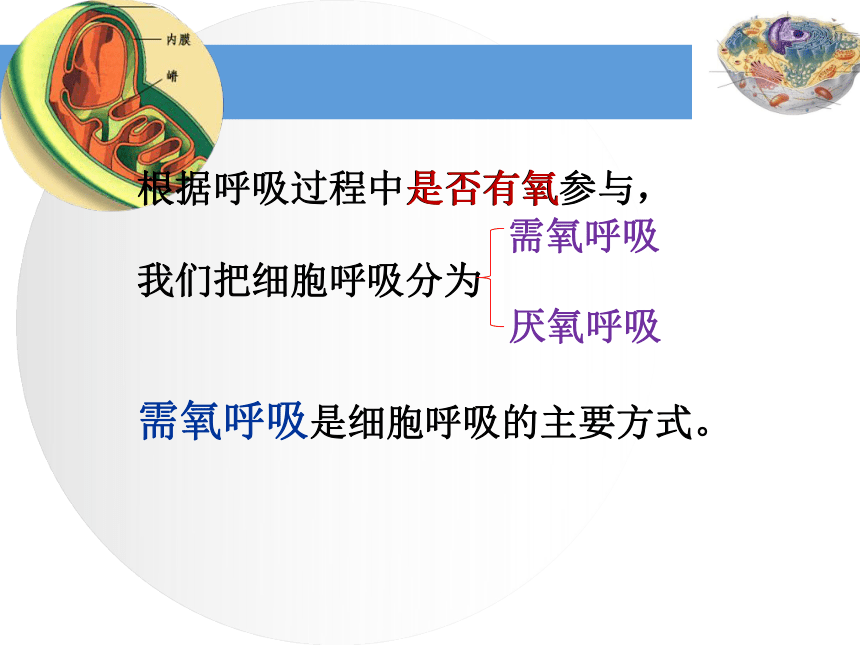 内膜

嵴

根据呼吸过程中是否有氧参与，

我们把细胞呼吸分为

需氧呼吸

厌氧呼吸

需氧呼吸是细胞呼吸的主要方式。